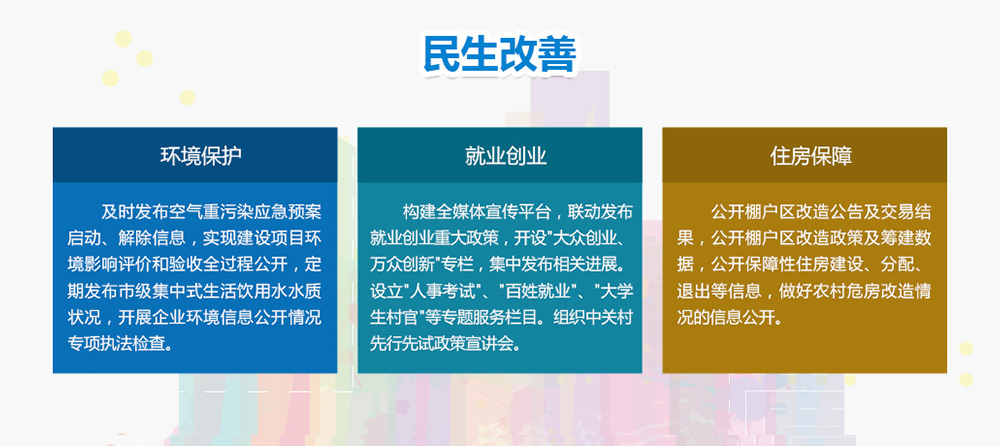 民生改善

环境保护

及时发布空气重污染应急预案启动、解除信息，实现建设项目环境影响评价和验收全过程公开，定期发布市级集中式生活饮用水水质状况，开展企业环境信息公开情况专项执法检查。

就业创业

构建全媒体宣传平台，联动发布就业创业重大政策，开设"大众创业、万众创新"专栏，集中发布相关进展。设立"人事考试"、"百姓就业"、"大学生村官"等专题服务栏目。组织中关村先行先试政策宣讲会。

住房保障

公开棚户区改造公告及交易结果，公开棚户区改造政策及筹建数据，公开保障性住房建设、分配、退出等信息，做好农村危房改造情况的信息公开。